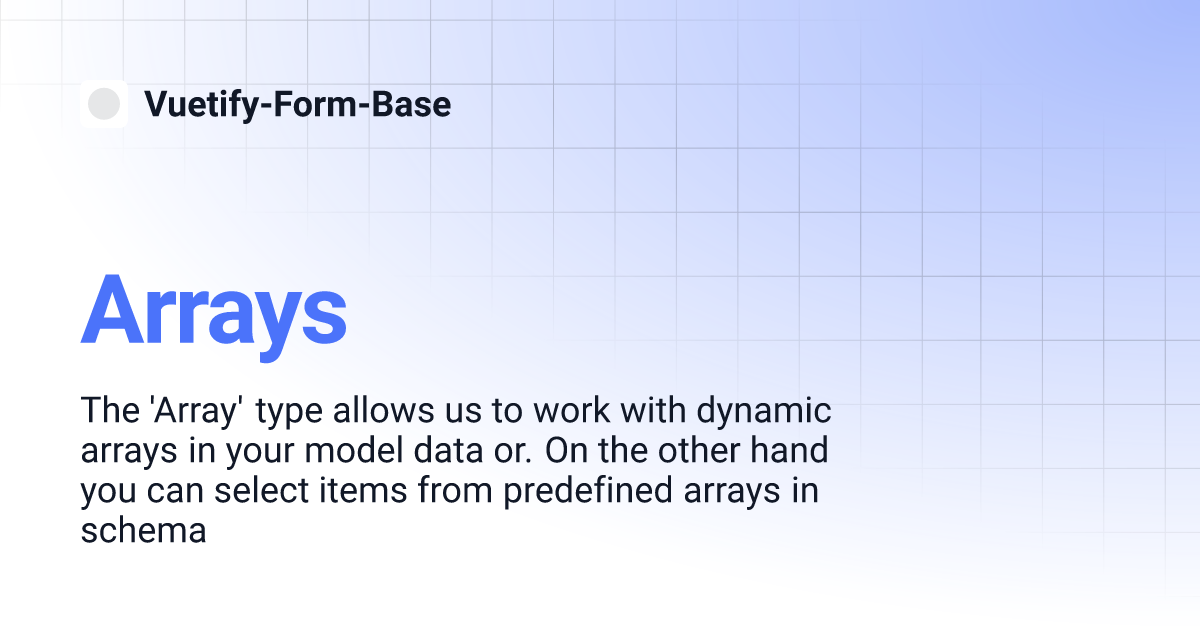 Vuetify-Form-Base

Arrays

The 'Array' type allows us to work with dynamic arrays in your model data or. On the other hand you can select items from predefined arrays in schema